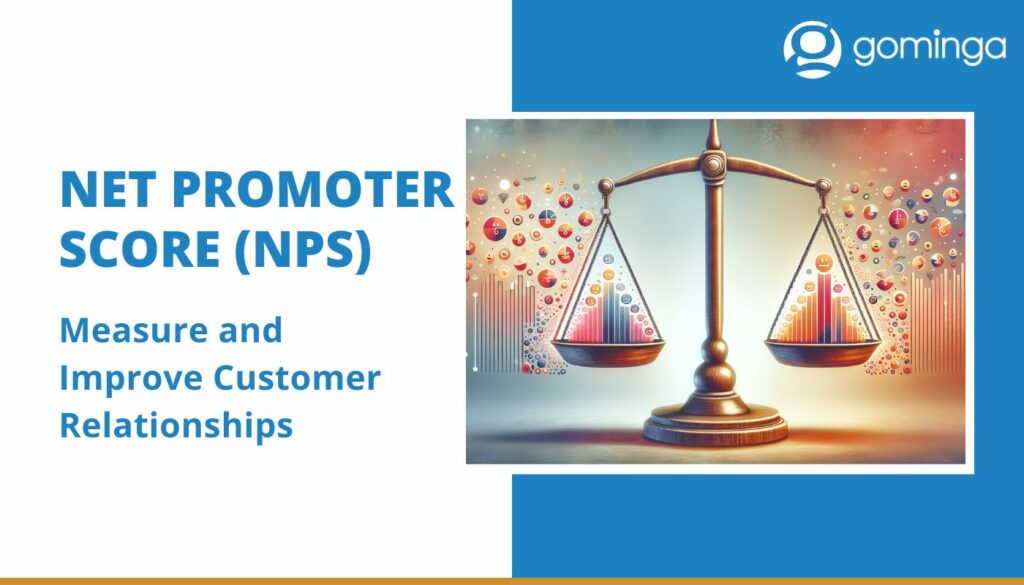 gominga

NET PROMOTER SCORE (NPS)

Measure and Improve Customer Relationships